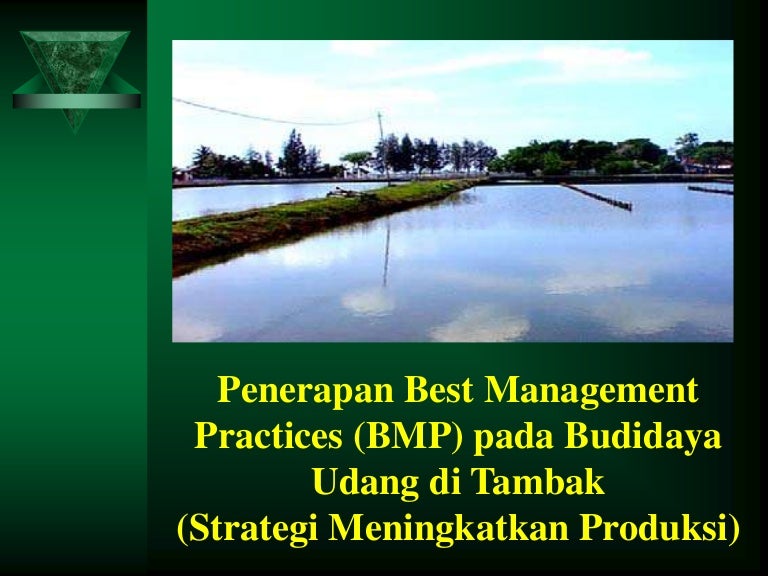 Penerapan Best Management Practices (BMP) pada Budidaya Udang di Tambak
(Strategi Meningkatkan Produksi)